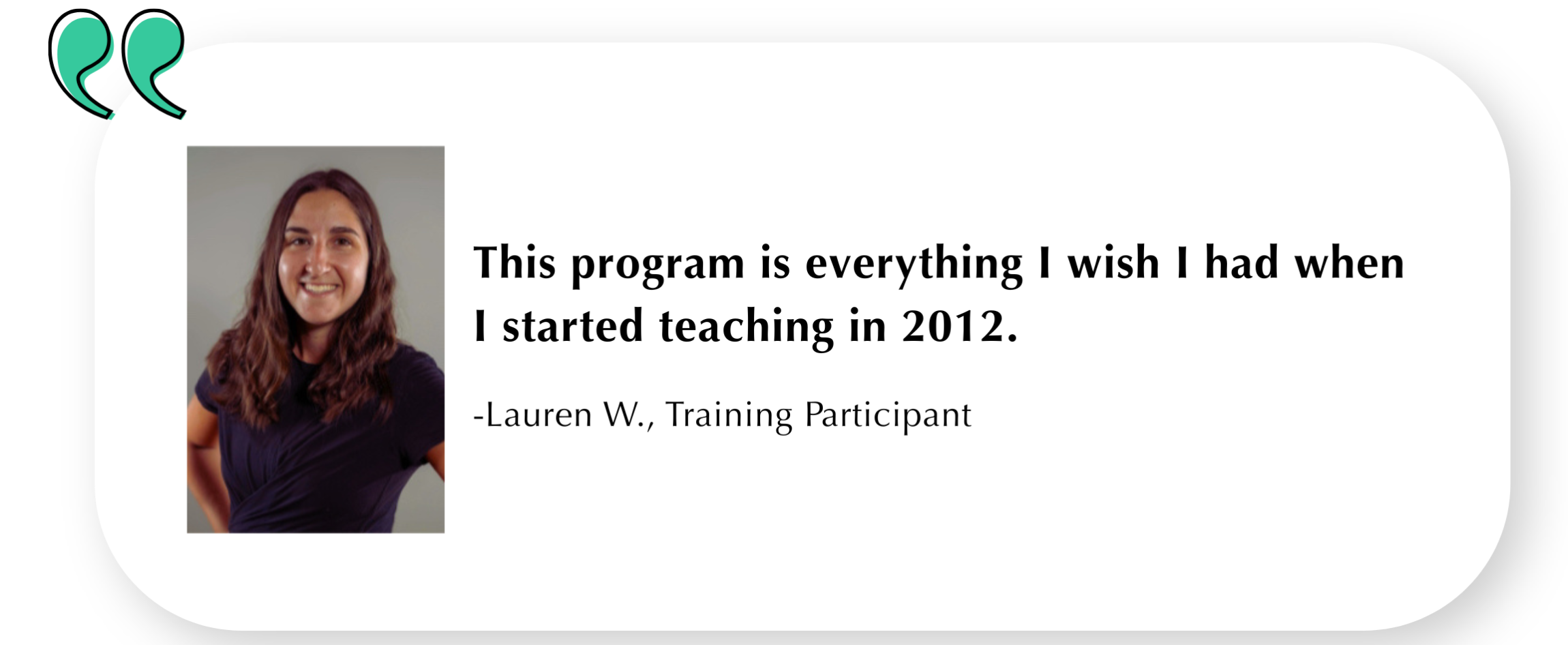 This program is everything I wish I had when I started teaching in 2012.

-Lauren W., Training Participant